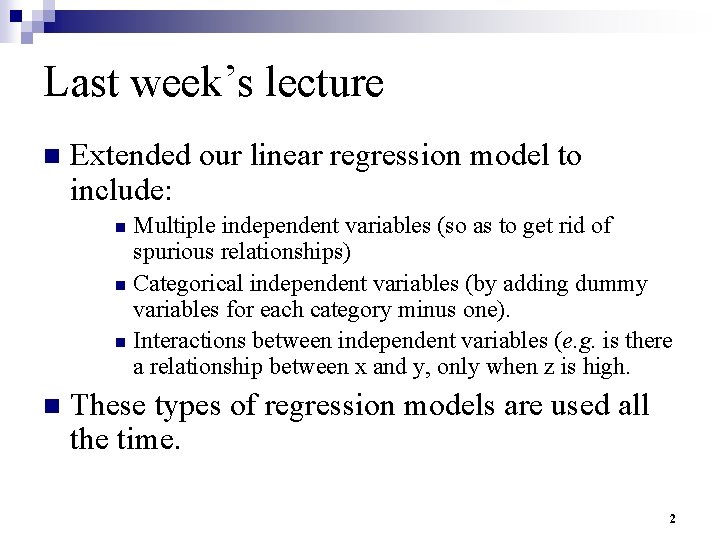 Last week's lecture

Extended our linear regression model to include:

Multiple independent variables (so as to get rid of spurious relationships)

Categorical independent variables (by adding dummy variables for each category minus one).

Interactions between independent variables (e.g. is there a relationship between x and y, only when z is high.

These types of regression models are used all the time.

2